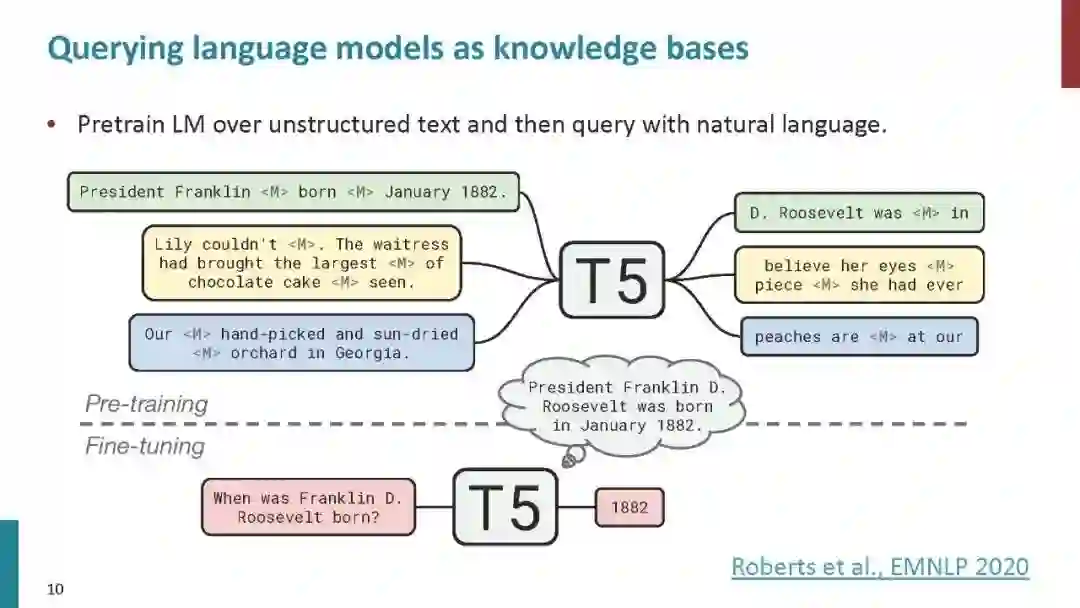 Querying language models as knowledge bases

• Pretrain LM over unstructured text and then query with natural language.

President Franklin <M> born <M> January 1882.

Lily couldn't <M>. The waitress had brought the largest <M> of chocolate cake <M> seen.

Our <M> hand-picked and sun-dried <M> orchard in Georgia.

T5

D. Roosevelt was <M> in

believe her eyes <M> piece <M> she had ever

peaches are <M> at our

Pre-training

President Franklin D. Roosevelt was born in January 1882.

Fine-tuning

When was Franklin D. Roosevelt born?

T5

1882

Roberts et al., EMNLP 2020

10